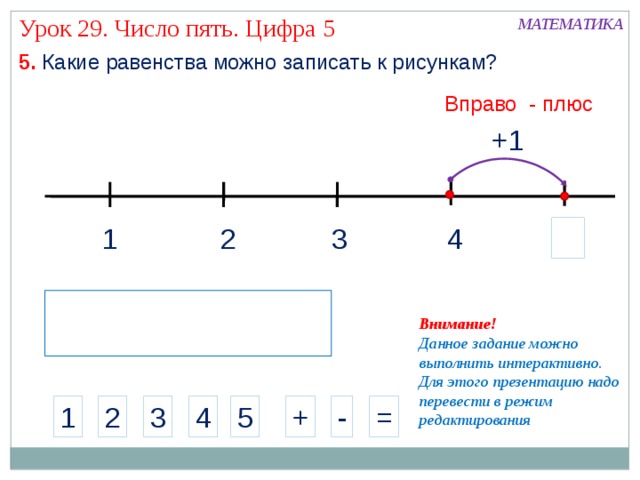 Урок 29. Число пять. Цифра 5

МАТЕМАТИКА

5. Какие равенства можно записать к рисункам?

Вправо - плюс

+1

1 2 3 4

Внимание!
Данное задание можно выполнить интерактивно. Для этого презентацию надо перевести в режим редактирования

1 2 3 4 5 + - =